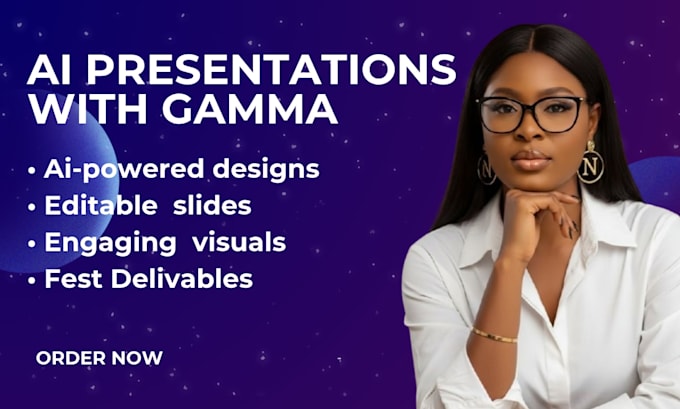 AI PRESENTATIONS WITH GAMMA

• Ai-powered designs
• Editable slides
• Engaging visuals
• Fest Delivables

ORDER NOW

N N